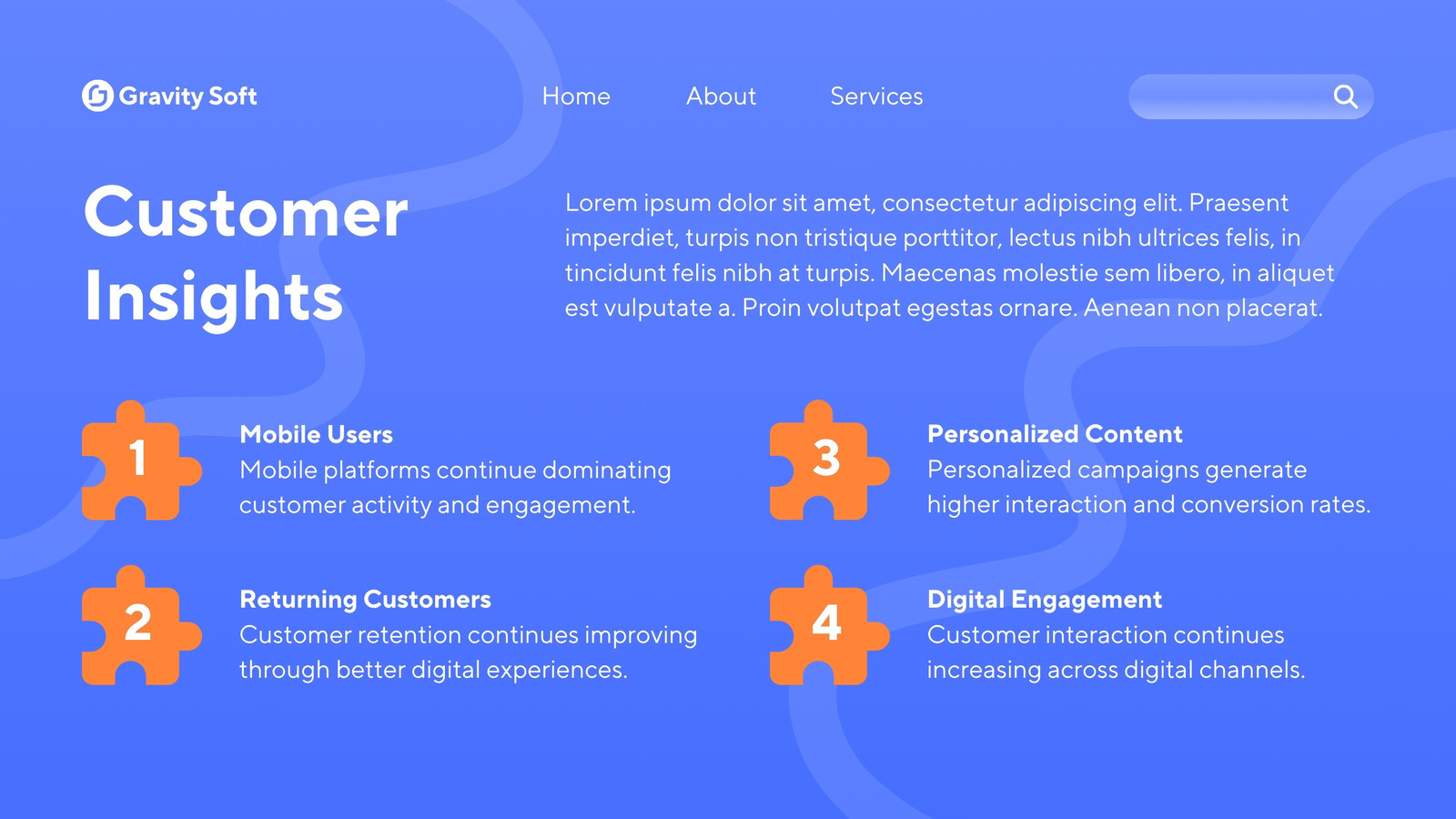 Gravity Soft

Home About Services

Customer Insights

Lorem ipsum dolor sit amet, consectetur adipiscing elit. Praesent imperdiet, turpis non tristique porttitor, lectus nibh ultrices felis, in tincidunt felis nibh at turpis. Maecenas molestie sem libero, in aliquet est vulputate a. Proin volutpat egestas ornare. Aenean non placerat.

1

Mobile Users
Mobile platforms continue dominating customer activity and engagement.

2

Returning Customers
Customer retention continues improving through better digital experiences.

3

Personalized Content
Personalized campaigns generate higher interaction and conversion rates.

4

Digital Engagement
Customer interaction continues increasing across digital channels.